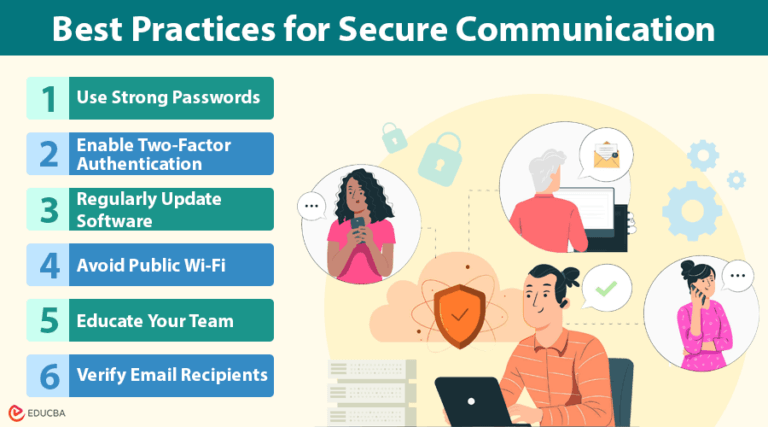 Best Practices for Secure Communication

1 Use Strong Passwords

2 Enable Two-Factor Authentication

3 Regularly Update Software

4 Avoid Public Wi-Fi

5 Educate Your Team

6 Verify Email Recipients

EDUCBA